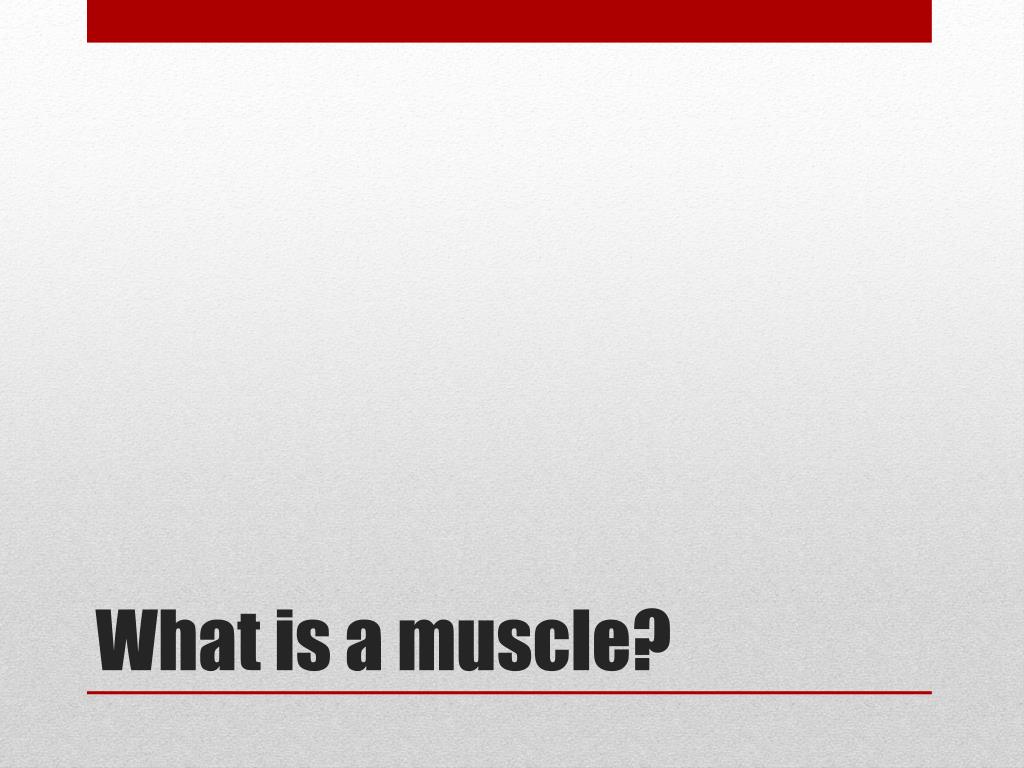 What is a muscle?